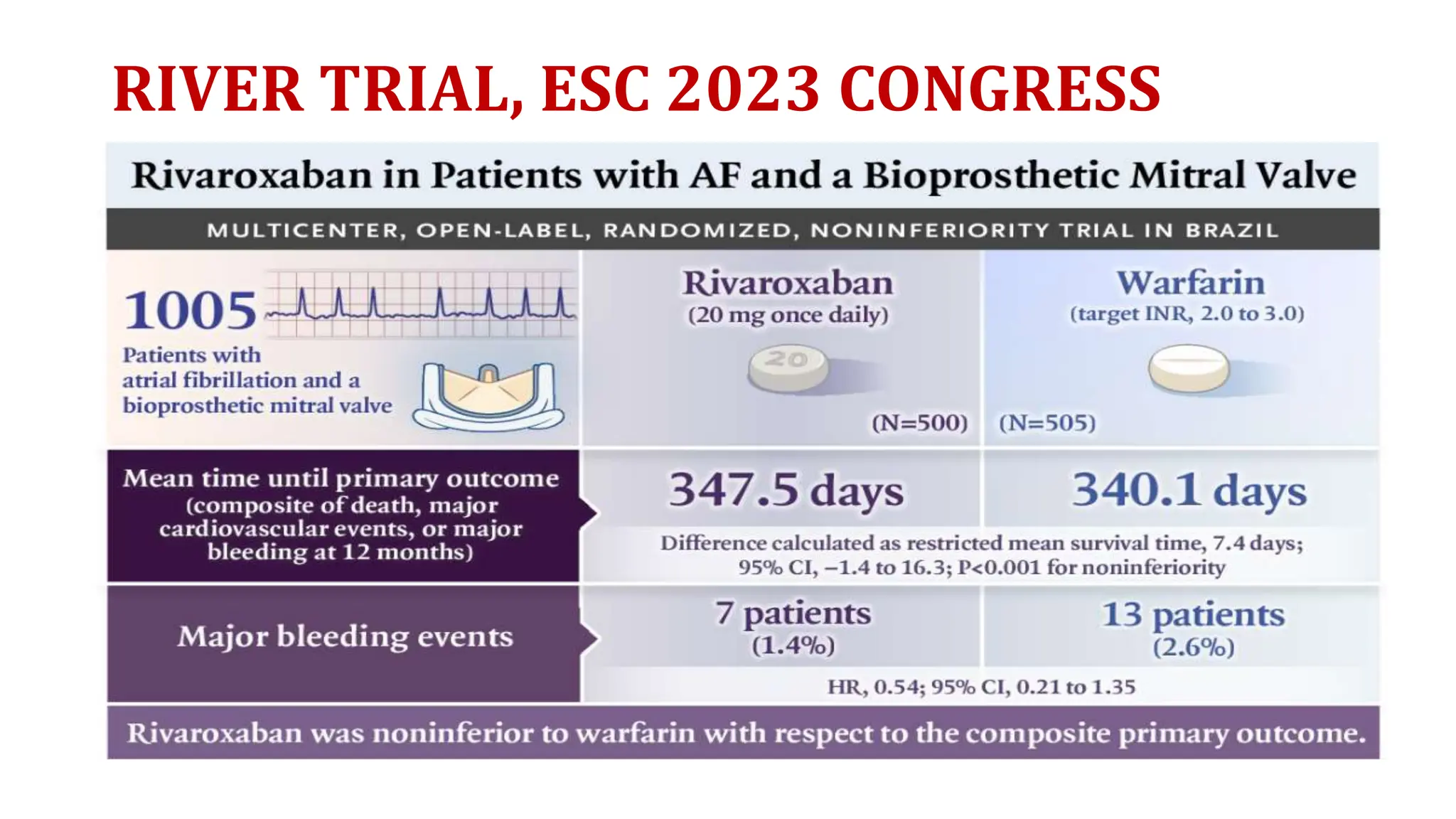 RIVER TRIAL, ESC 2023 CONGRESS

Rivaroxaban in Patients with AF and a Bioprosthetic Mitral Valve

MULTICENTER, OPEN-LABEL, RANDOMIZED, NONINFERIORITY TRIAL IN BRAZIL

1005
Patients with atrial fibrillation and a bioprosthetic mitral valve

Rivaroxaban
(20 mg once daily)
20
(N=500)

Warfarin
(target INR, 2.0 to 3.0)
(N=505)

Mean time until primary outcome (composite of death, major cardiovascular events, or major bleeding at 12 months)

347.5 days

340.1 days

Difference calculated as restricted mean survival time, 7.4 days; 95% CI, −1.4 to 16.3; P<0.001 for noninferiority

Major bleeding events

7 patients
(1.4%)

13 patients
(2.6%)

HR, 0.54; 95% CI, 0.21 to 1.35

Rivaroxaban was noninferior to warfarin with respect to the composite primary outcome.